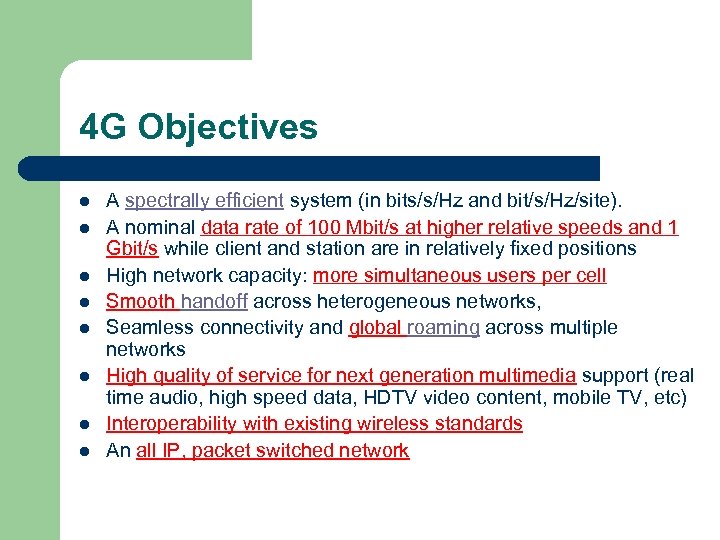 4G Objectives

- A spectrally efficient system (in bits/s/Hz and bit/s/Hz/site).
- A nominal data rate of 100 Mbit/s at higher relative speeds and 1 Gbit/s while client and station are in relatively fixed positions
- High network capacity: more simultaneous users per cell
- Smooth handoff across heterogeneous networks,
- Seamless connectivity and global roaming across multiple networks
- High quality of service for next generation multimedia support (real time audio, high speed data, HDTV video content, mobile TV, etc)
- Interoperability with existing wireless standards
- An all IP, packet switched network